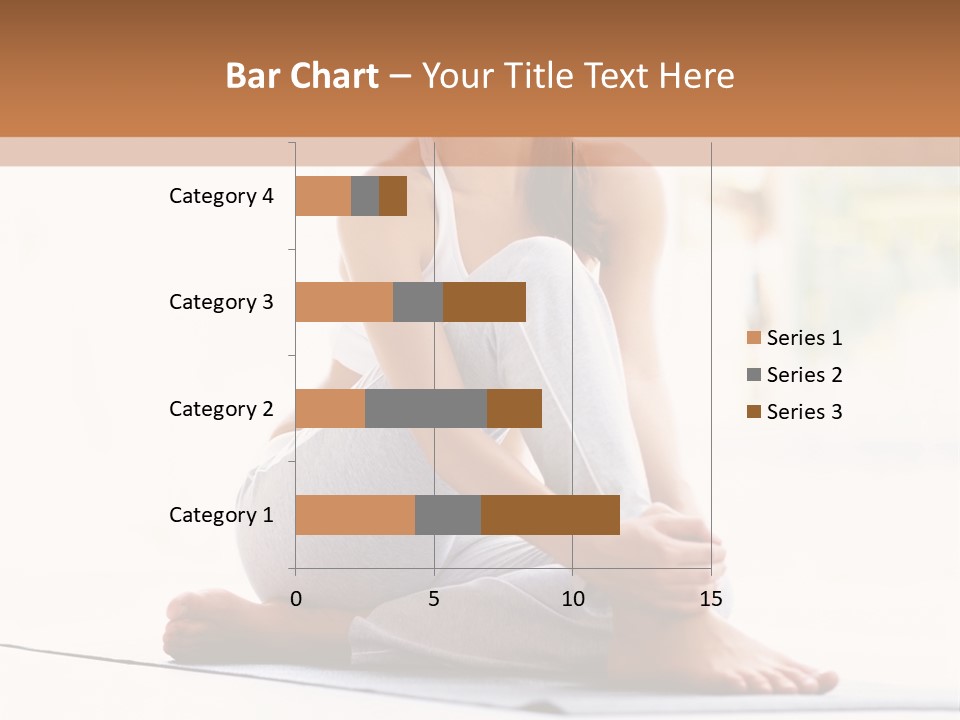 Bar Chart – Your Title Text Here

Category 4
Category 3
Category 2
Category 1

0
5
10
15

Series 1
Series 2
Series 3